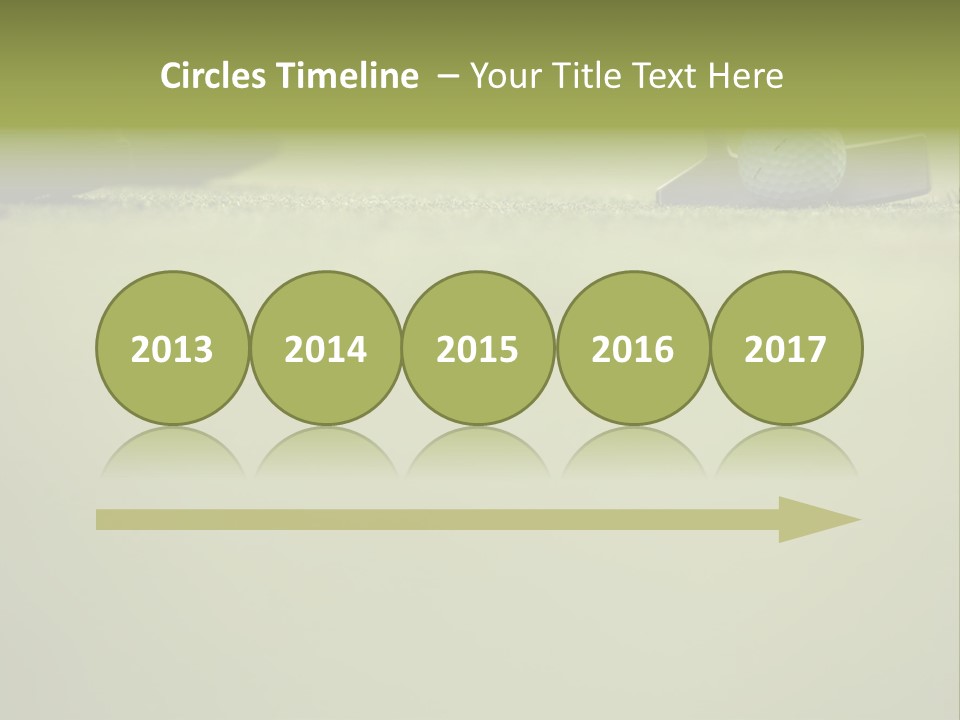 Circles Timeline – Your Title Text Here

2013
2014
2015
2016
2017